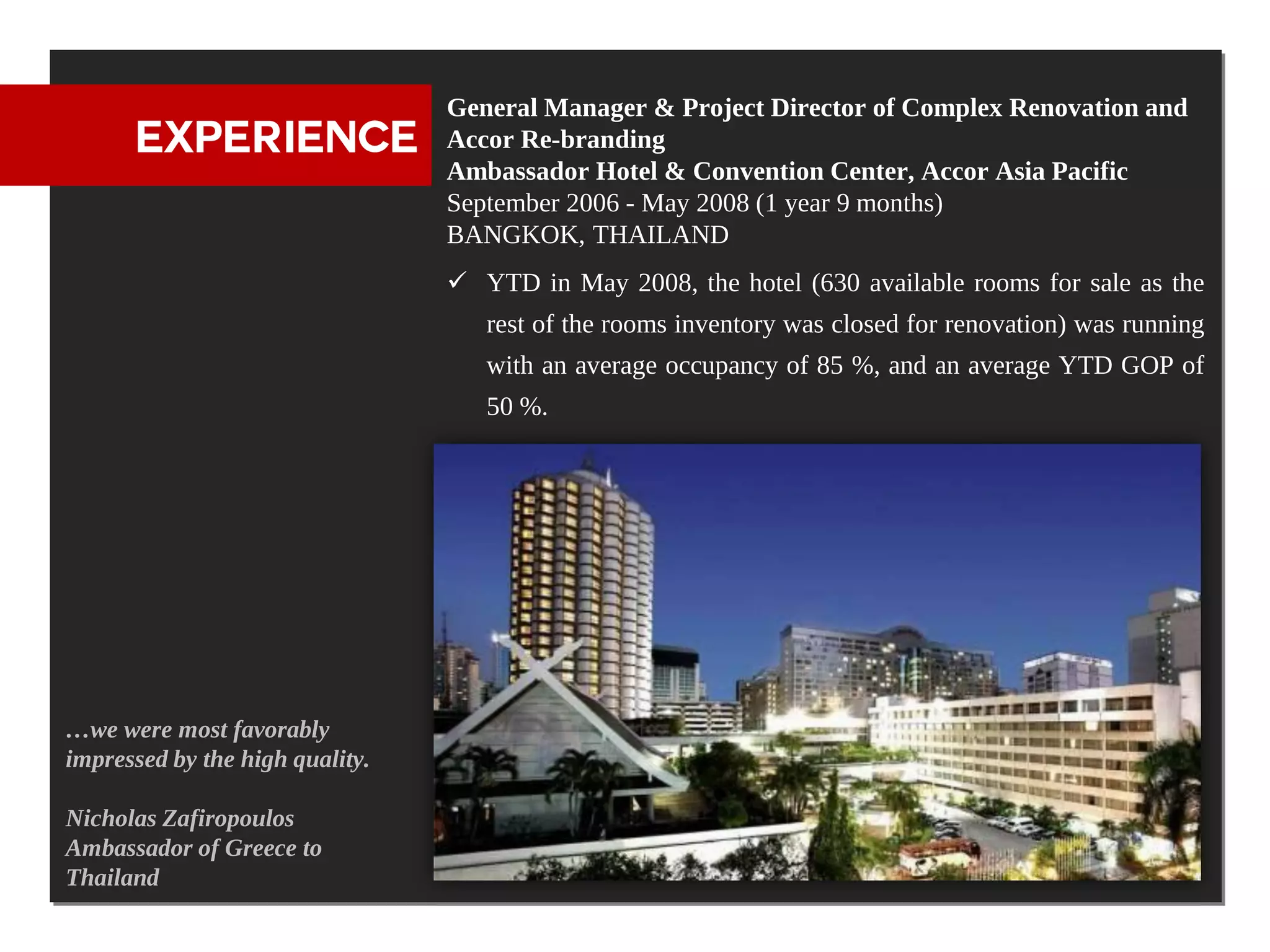 EXPERIENCE

General Manager & Project Director of Complex Renovation and Accor Re-branding
Ambassador Hotel & Convention Center, Accor Asia Pacific
September 2006 - May 2008 (1 year 9 months)
BANGKOK, THAILAND

✓ YTD in May 2008, the hotel (630 available rooms for sale as the rest of the rooms inventory was closed for renovation) was running with an average occupancy of 85 %, and an average YTD GOP of 50 %.

…we were most favorably impressed by the high quality.

Nicholas Zafiropoulos
Ambassador of Greece to Thailand